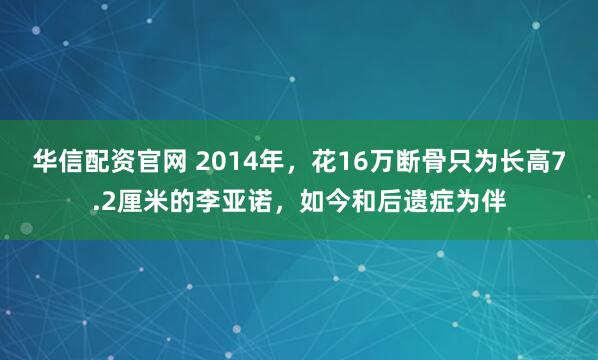 华信配资官网 2014年，花16万断骨只为长高7.2厘米的李亚诺，如今和后遗症为伴